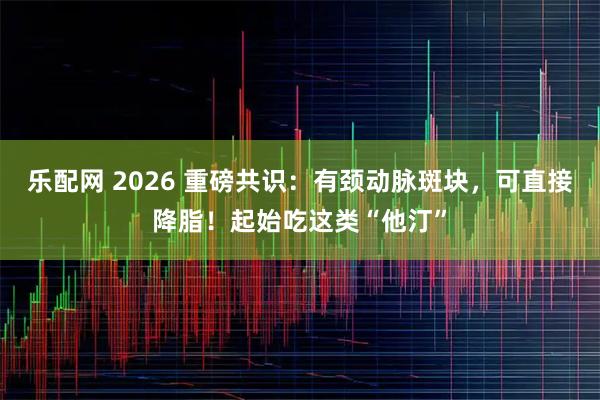 乐配网 2026 重磅共识：有颈动脉斑块，可直接降脂！起始吃这类“他汀”